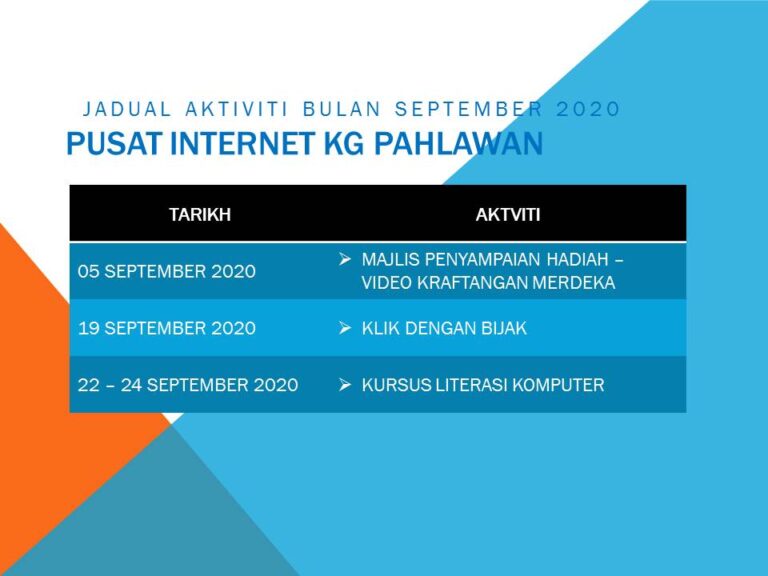 JADUAL AKTIVITI BULAN SEPTEMBER 2020
PUSAT INTERNET KG PAHLAWAN

| TARIKH | AKTVITI |
|---|---|
| 05 SEPTEMBER 2020 | ➢ MAJLIS PENYAMPAIAN HADIAH – VIDEO KRAFTANGAN MERDEKA |
| 19 SEPTEMBER 2020 | ➢ KLIK DENGAN BIJAK |
| 22 – 24 SEPTEMBER 2020 | ➢ KURSUS LITERASI KOMPUTER |